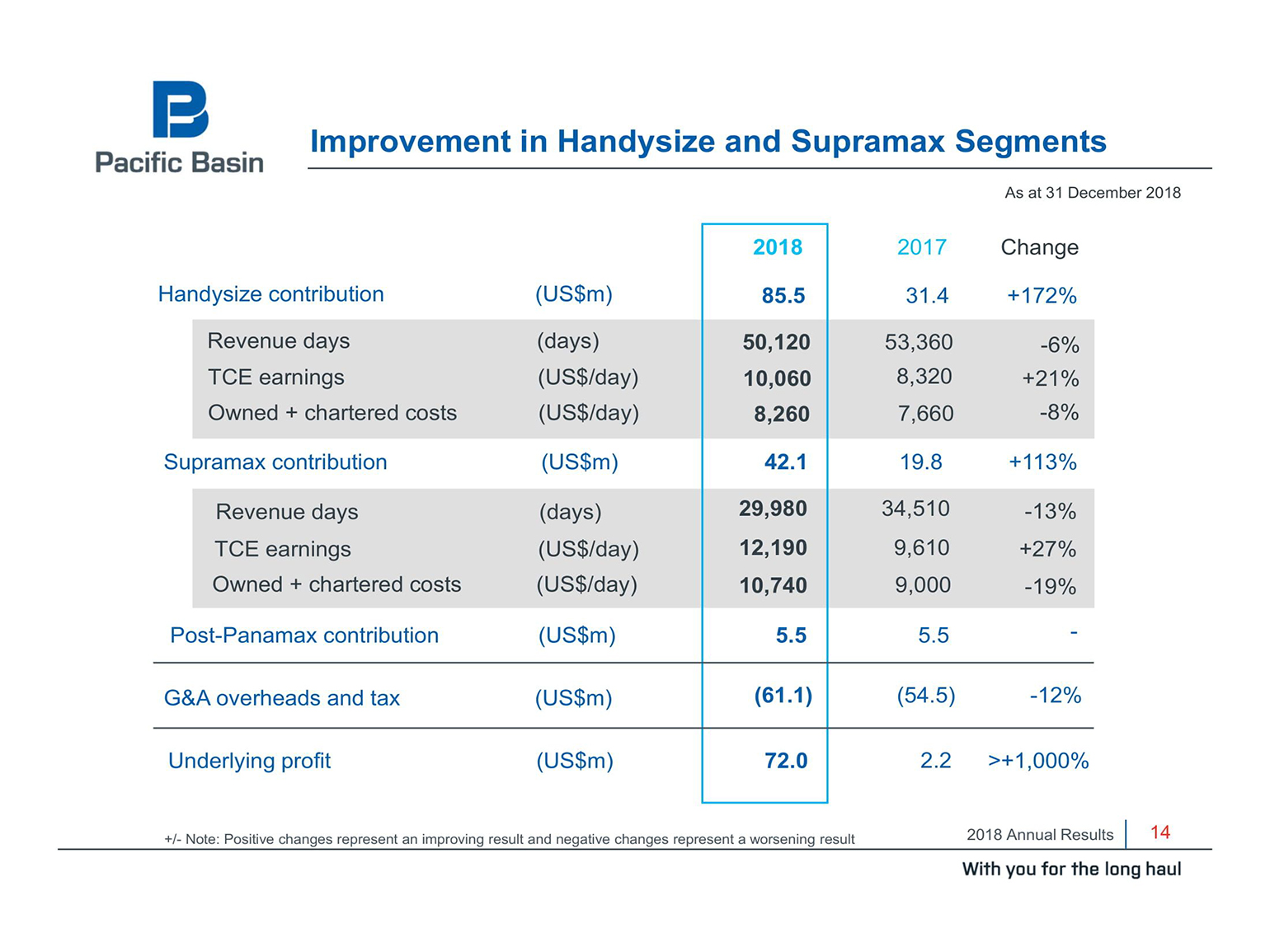 Pacific Basin

Improvement in Handysize and Supramax Segments

As at 31 December 2018

| | | 2018 | 2017 | Change |
|---|---|---|---|---|
| Handysize contribution | (US\$m) | 85.5 | 31.4 | +172% |
| Revenue days | (days) | 50,120 | 53,360 | -6% |
| TCE earnings | (US\$/day) | 10,060 | 8,320 | +21% |
| Owned + chartered costs | (US\$/day) | 8,260 | 7,660 | -8% |
| Supramax contribution | (US\$m) | 42.1 | 19.8 | +113% |
| Revenue days | (days) | 29,980 | 34,510 | -13% |
| TCE earnings | (US\$/day) | 12,190 | 9,610 | +27% |
| Owned + chartered costs | (US\$/day) | 10,740 | 9,000 | -19% |
| Post-Panamax contribution | (US\$m) | 5.5 | 5.5 | - |
| G&A overheads and tax | (US\$m) | (61.1) | (54.5) | -12% |
| Underlying profit | (US\$m) | 72.0 | 2.2 | >+1,000% |

+/- Note: Positive changes represent an improving result and negative changes represent a worsening result

2018 Annual Results 14

With you for the long haul